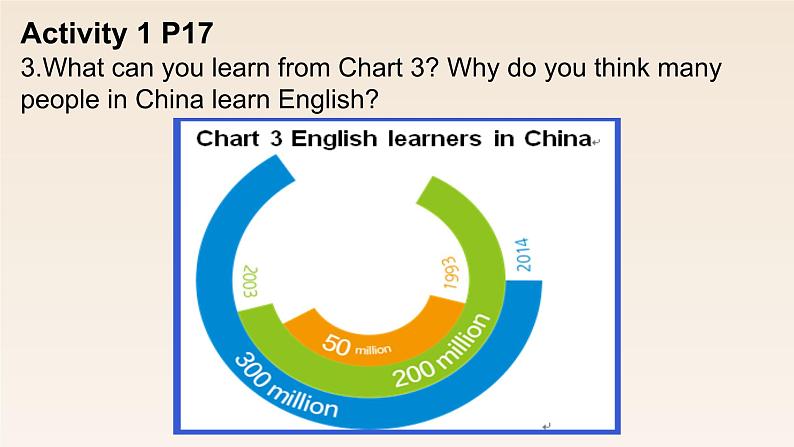 Activity 1 P17
3.What can you learn from Chart 3? Why do you think many people in China learn English?

Chart 3 English learners in China

2003
1993
2014
50 million
200 million
300 million